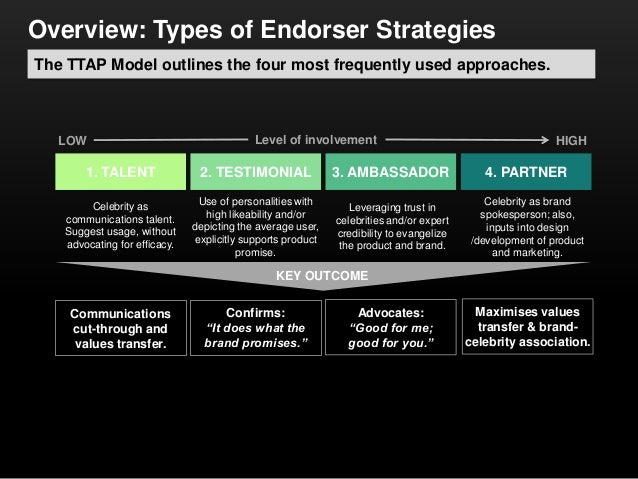 Overview: Types of Endorser Strategies

The TTAP Model outlines the four most frequently used approaches.

LOW Level of involvement HIGH

1. TALENT

2. TESTIMONIAL

3. AMBASSADOR

4. PARTNER

Celebrity as communications talent. Suggest usage, without advocating for efficacy.

Use of personalities with high likeability and/or depicting the average user, explicitly supports product promise.

Leveraging trust in celebrities and/or expert credibility to evangelize the product and brand.

Celebrity as brand spokesperson; also, inputs into design /development of product and marketing.

KEY OUTCOME

Communications cut-through and values transfer.

Confirms: "It does what the brand promises."

Advocates: "Good for me; good for you."

Maximises values transfer & brand-celebrity association.